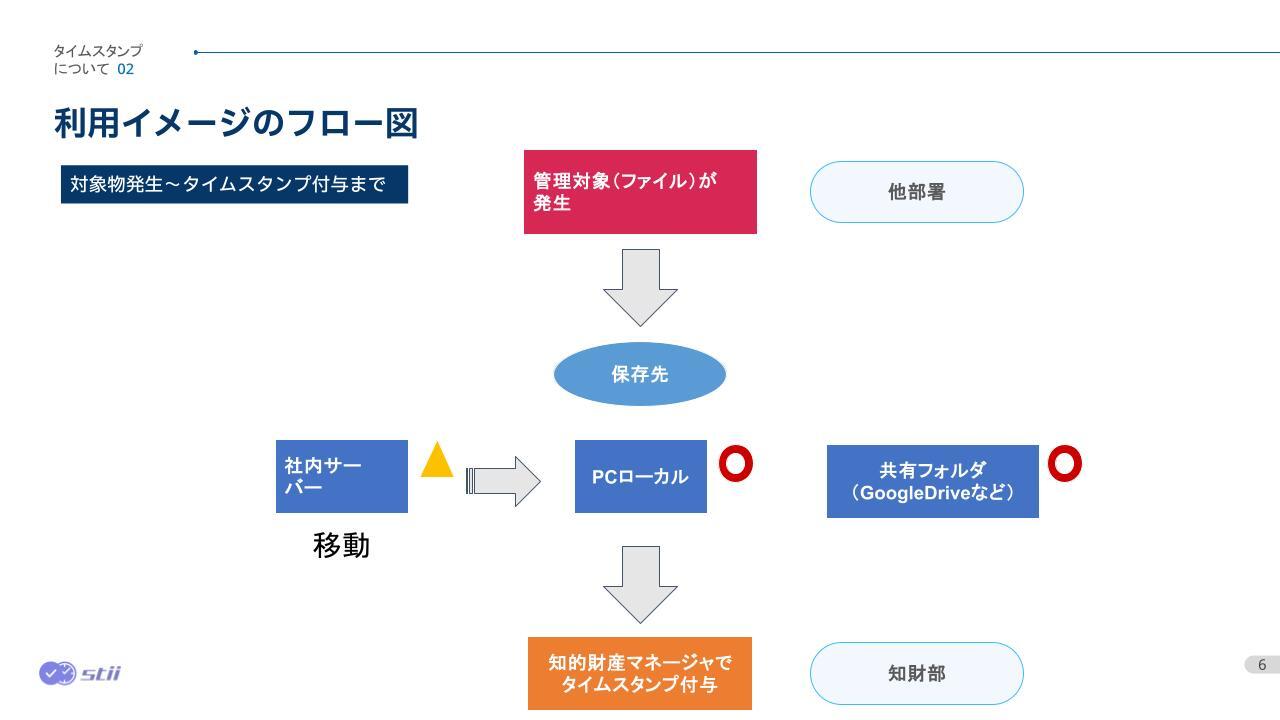 タイムスタンプについて 02

利用イメージのフロー図

対象物発生～タイムスタンプ付与まで

管理対象（ファイル）が発生

他部署

保存先

社内サーバー

移動

PCローカル

共有フォルダ（GoogleDriveなど）

知的財産マネージャでタイムスタンプ付与

知財部

stii

6